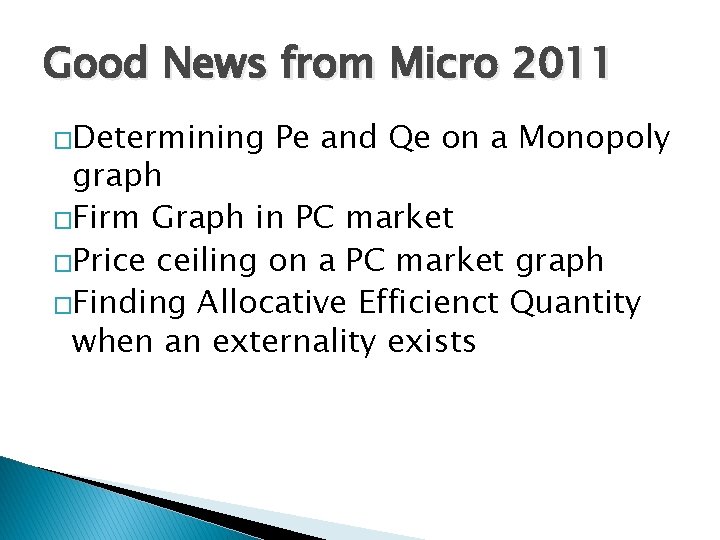 Good News from Micro 2011

□Determining Pe and Qe on a Monopoly graph

□Firm Graph in PC market

□Price ceiling on a PC market graph

□Finding Allocative Efficienct Quantity when an externality exists